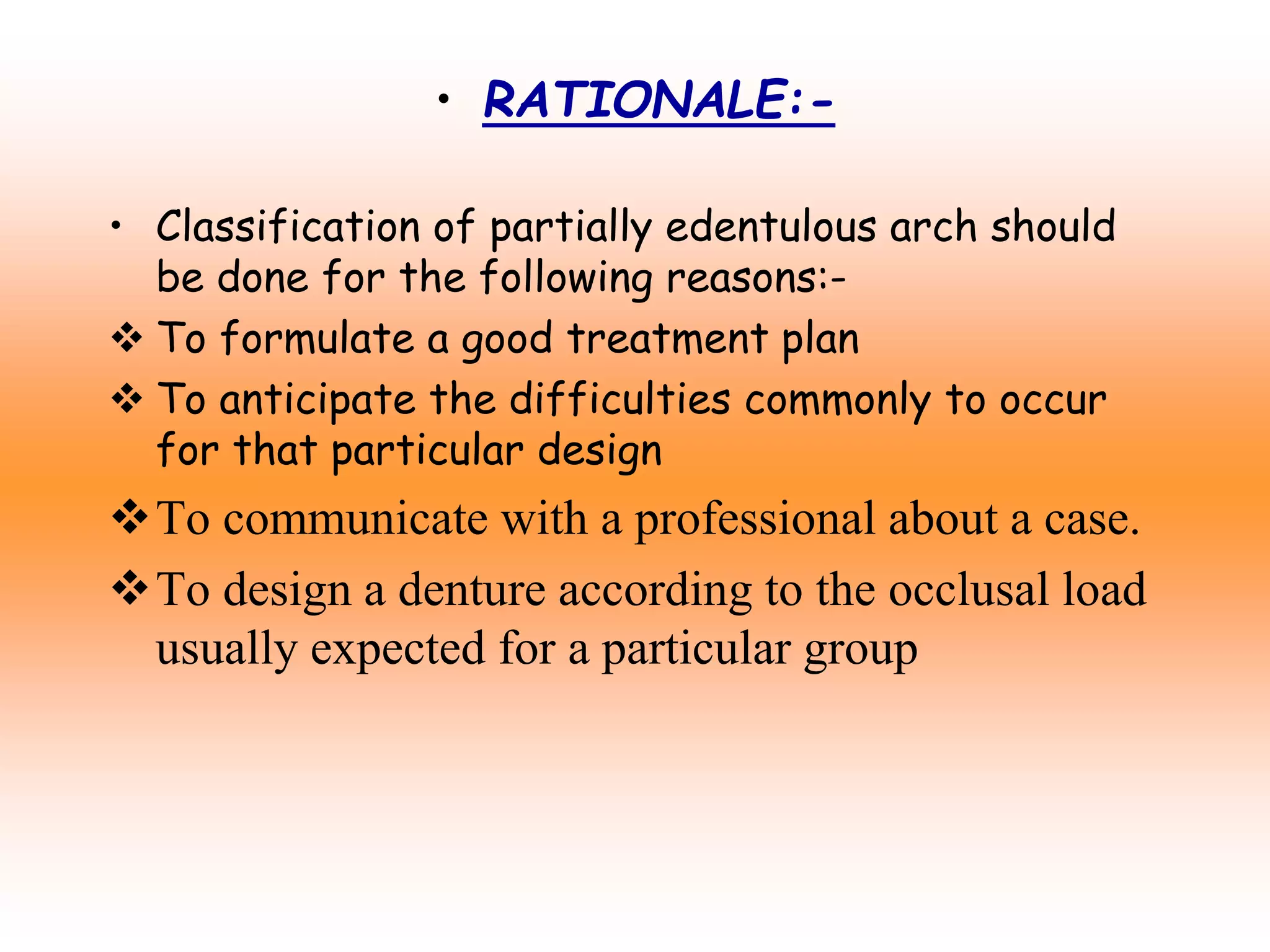 • RATIONALE:-

• Classification of partially edentulous arch should be done for the following reasons:-

❖ To formulate a good treatment plan

❖ To anticipate the difficulties commonly to occur for that particular design

❖ To communicate with a professional about a case.

❖ To design a denture according to the occlusal load usually expected for a particular group